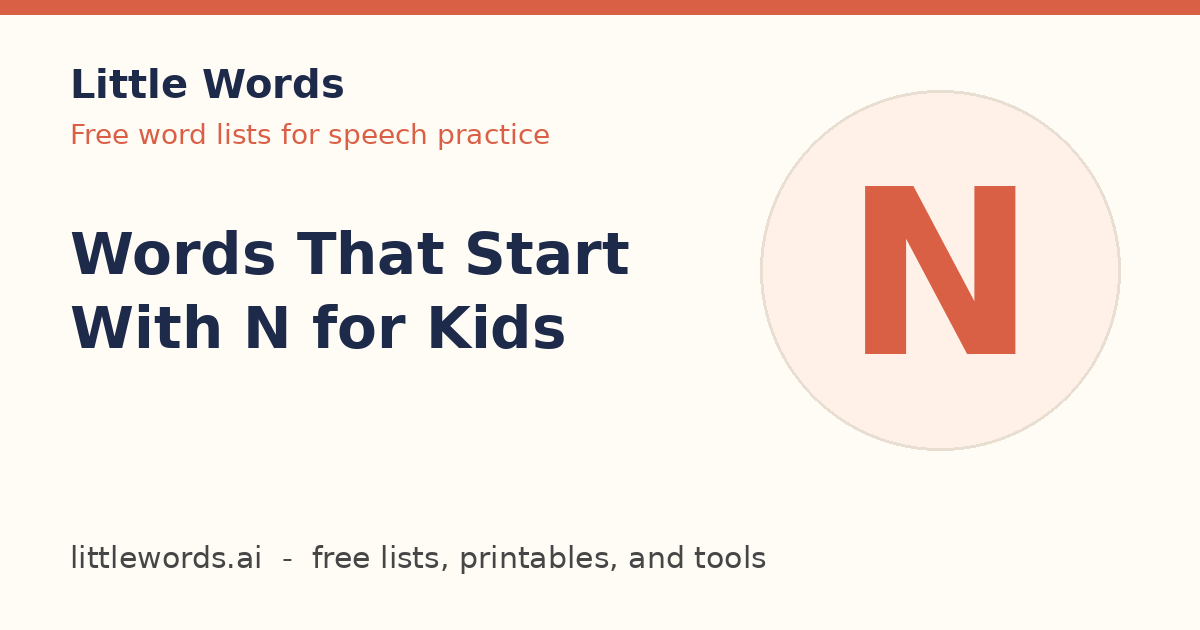 Little Words
Free word lists for speech practice

Words That Start With N for Kids

N

littlewords.ai - free lists, printables, and tools